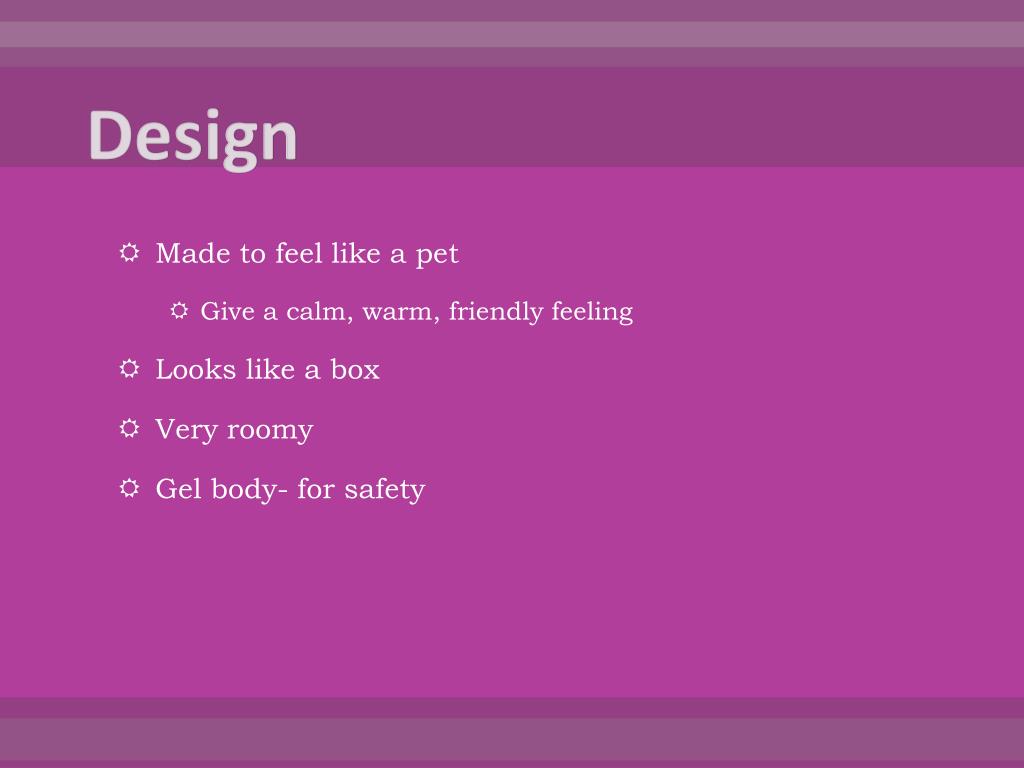 Design

Made to feel like a pet

Give a calm, warm, friendly feeling

Looks like a box

Very roomy

Gel body- for safety